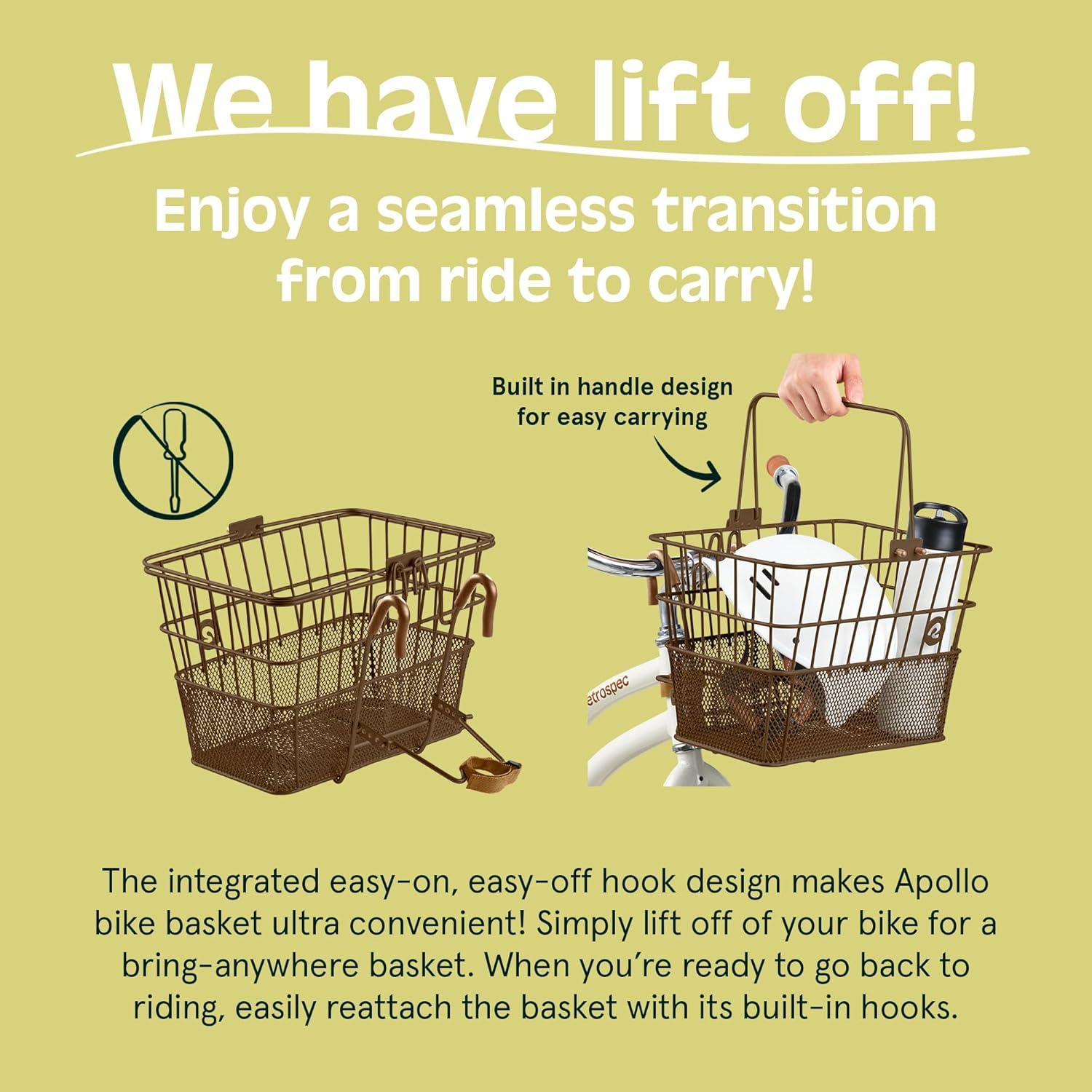 We have lift off!

Enjoy a seamless transition from ride to carry!

Built in handle design for easy carrying

etrospec

The integrated easy-on, easy-off hook design makes Apollo bike basket ultra convenient! Simply lift off of your bike for a bring-anywhere basket. When you're ready to go back to riding, easily reattach the basket with its built-in hooks.